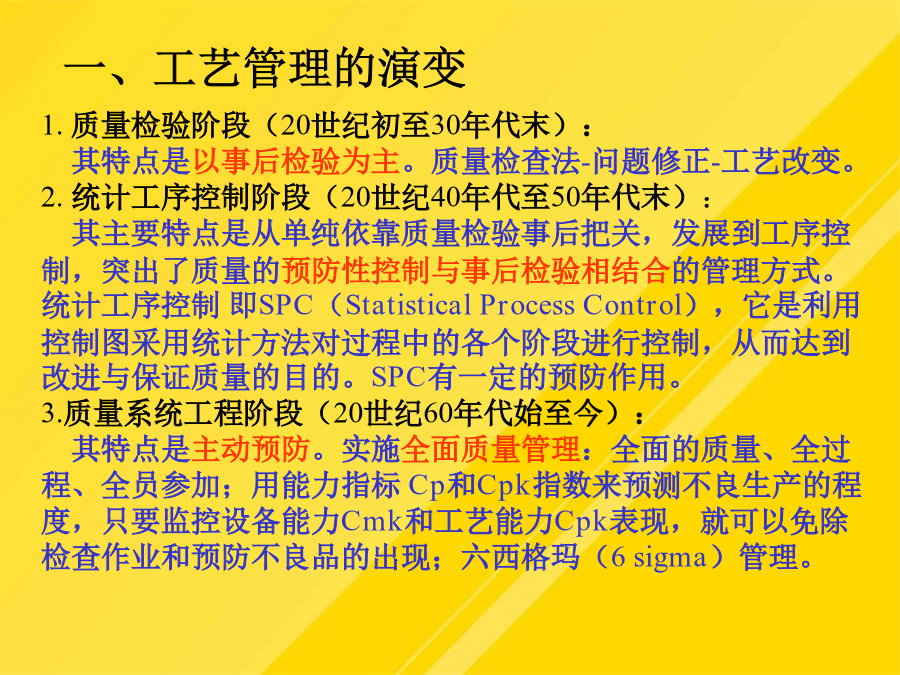 一、工艺管理的演变

1. 质量检验阶段（20世纪初至30年代末）：

其特点是以事后检验为主。质量检查法-问题修正-工艺改变。

2. 统计工序控制阶段（20世纪40年代至50年代末）：

其主要特点是从单纯依靠质量检验事后把关，发展到工序控制，突出了质量的预防性控制与事后检验相结合的管理方式。统计工序控制 即SPC（Statistical Process Control），它是利用控制图采用统计方法对过程中的各个阶段进行控制，从而达到改进与保证质量的目的。SPC有一定的预防作用。

3.质量系统工程阶段（20世纪60年代始至今）：

其特点是主动预防。实施全面质量管理：全面的质量、全过程、全员参加；用能力指标 Cp和Cpk指数来预测不良生产的程度，只要监控设备能力Cmk和工艺能力Cpk表现，就可以免除检查作业和预防不良品的出现；六西格玛（6 sigma）管理。